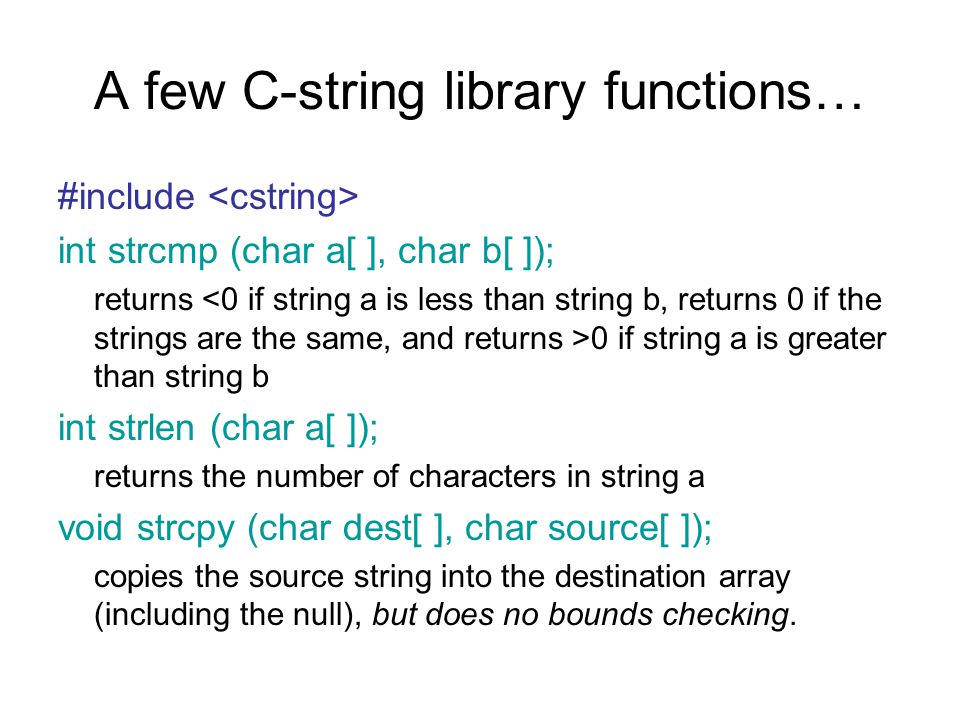 A few C-string library functions…

#include <cstring>

int strcmp (char a[ ], char b[ ]);

returns <0 if string a is less than string b, returns 0 if the strings are the same, and returns >0 if string a is greater than string b

int strlen (char a[ ]);

returns the number of characters in string a

void strcpy (char dest[ ], char source[ ]);

copies the source string into the destination array (including the null), but does no bounds checking.